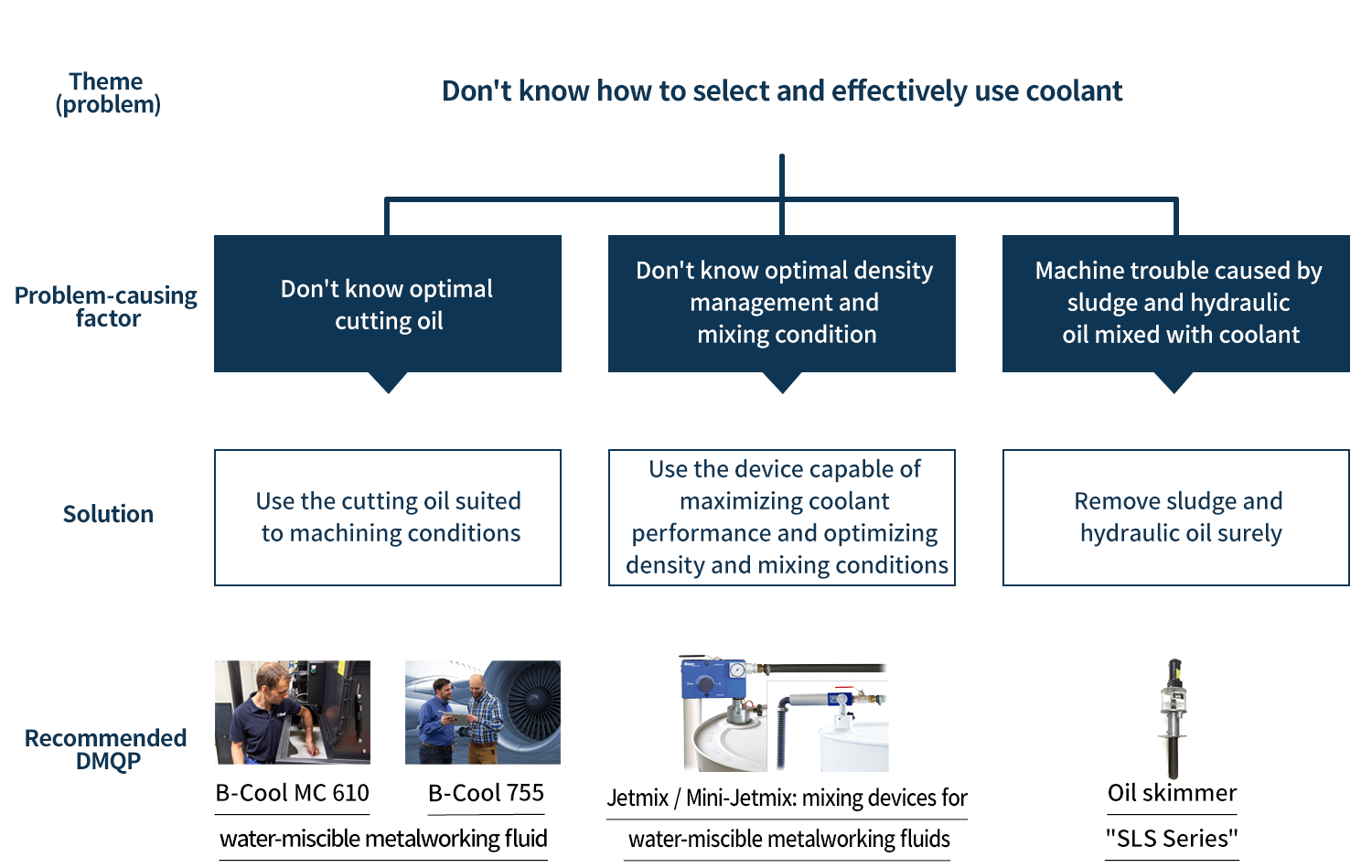 Theme (problem)

Don't know how to select and effectively use coolant

Problem-causing factor

Don't know optimal cutting oil

Don't know optimal density management and mixing condition

Machine trouble caused by sludge and hydraulic oil mixed with coolant

Solution

Use the cutting oil suited to machining conditions

Use the device capable of maximizing coolant performance and optimizing density and mixing conditions

Remove sludge and hydraulic oil surely

Recommended DMQP

B-Cool MC 610

B-Cool 755

water-miscible metalworking fluid

Jetmix / Mini-Jetmix: mixing devices for water-miscible metalworking fluids

Oil skimmer "SLS Series"